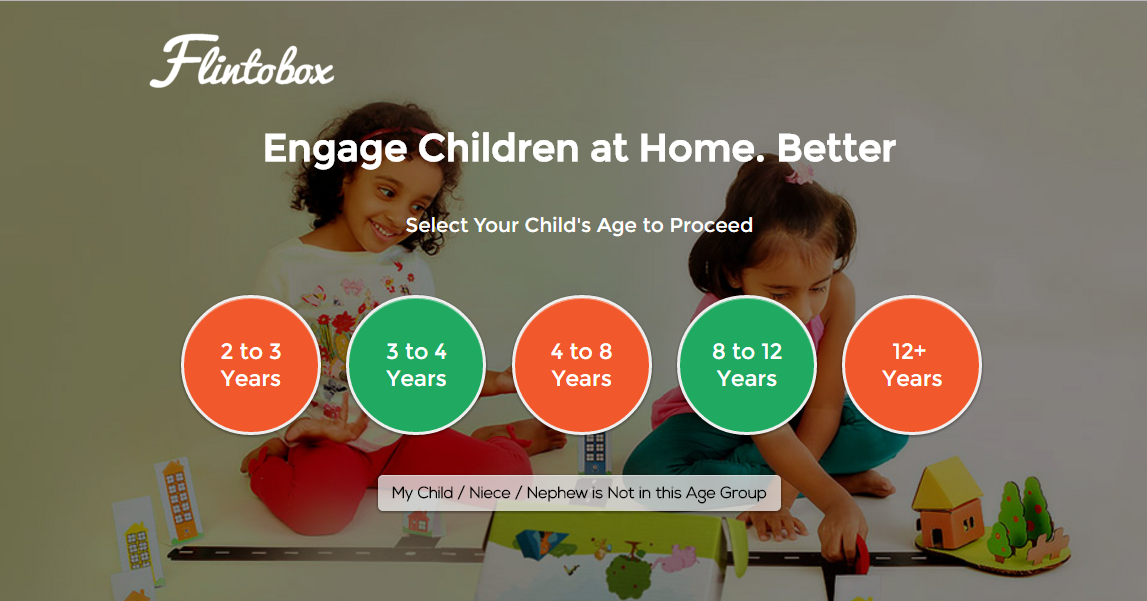 Flintobox

Engage Children at Home. Better

Select Your Child's Age to Proceed

2 to 3 Years

3 to 4 Years

4 to 8 Years

8 to 12 Years

12+ Years

My Child / Niece / Nephew is Not in this Age Group